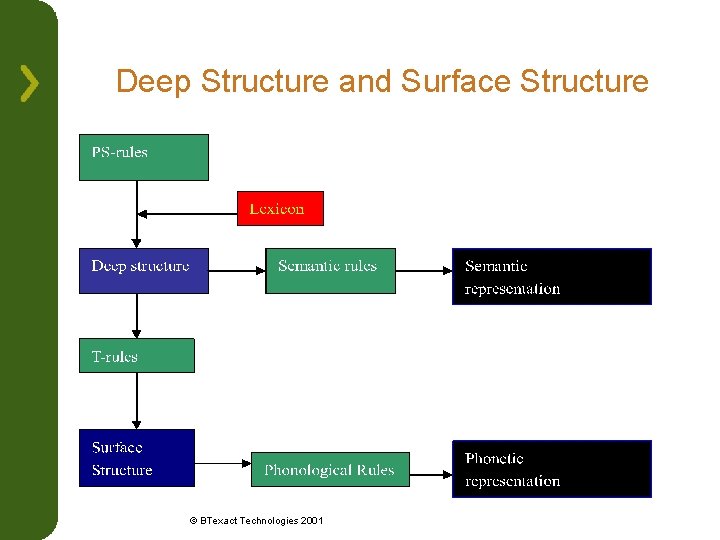 Deep Structure and Surface Structure

PS-rules

Lexicon

Deep structure

Semantic rules

Semantic representation

T-rules

Surface Structure

Phonological Rules

Phonetic representation

© BTexact Technologies 2001